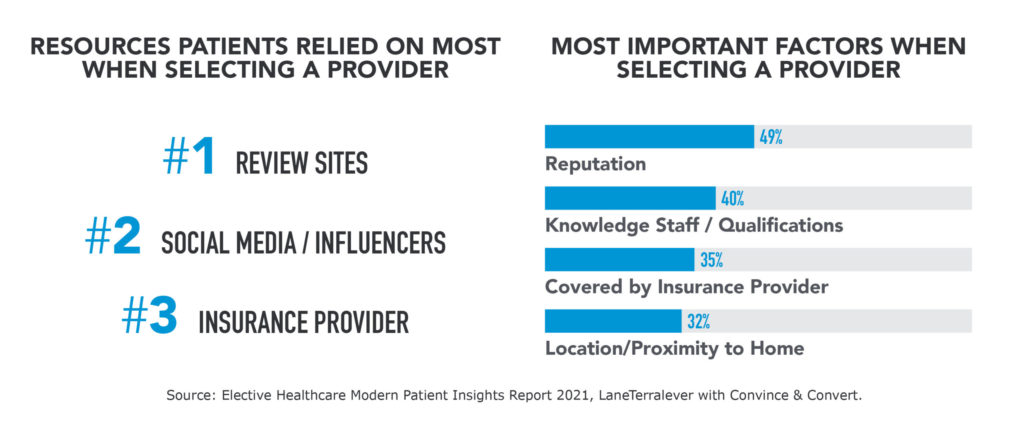 RESOURCES PATIENTS RELIED ON MOST WHEN SELECTING A PROVIDER

#1 REVIEW SITES

#2 SOCIAL MEDIA / INFLUENCERS

#3 INSURANCE PROVIDER

MOST IMPORTANT FACTORS WHEN SELECTING A PROVIDER

49%
Reputation

40%
Knowledge Staff / Qualifications

35%
Covered by Insurance Provider

32%
Location/Proximity to Home

Source: Elective Healthcare Modern Patient Insights Report 2021, LaneTerralever with Convince & Convert.